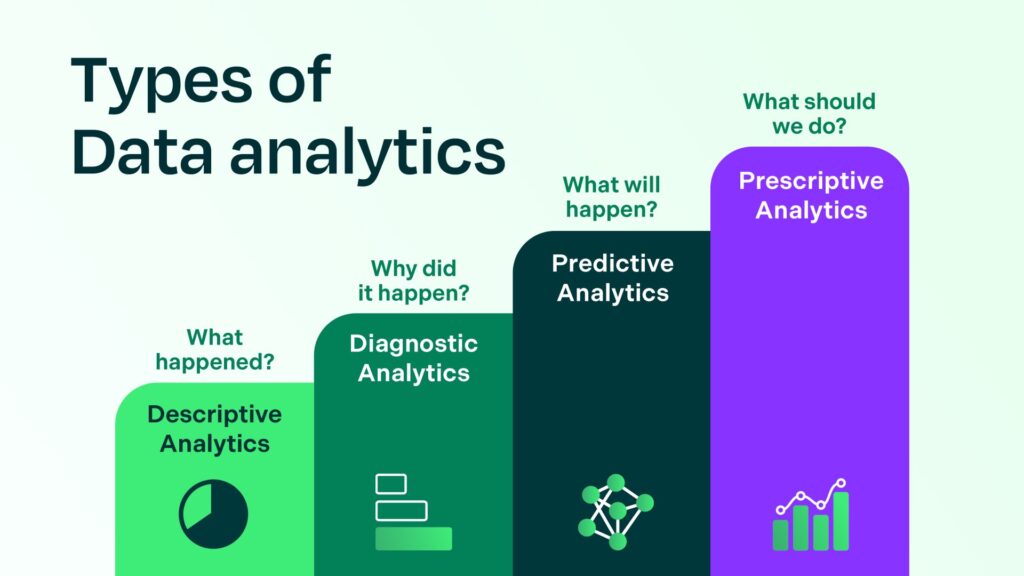 Types of Data analytics

What happened?

Descriptive Analytics

Why did it happen?

Diagnostic Analytics

What will happen?

Predictive Analytics

What should we do?

Prescriptive Analytics